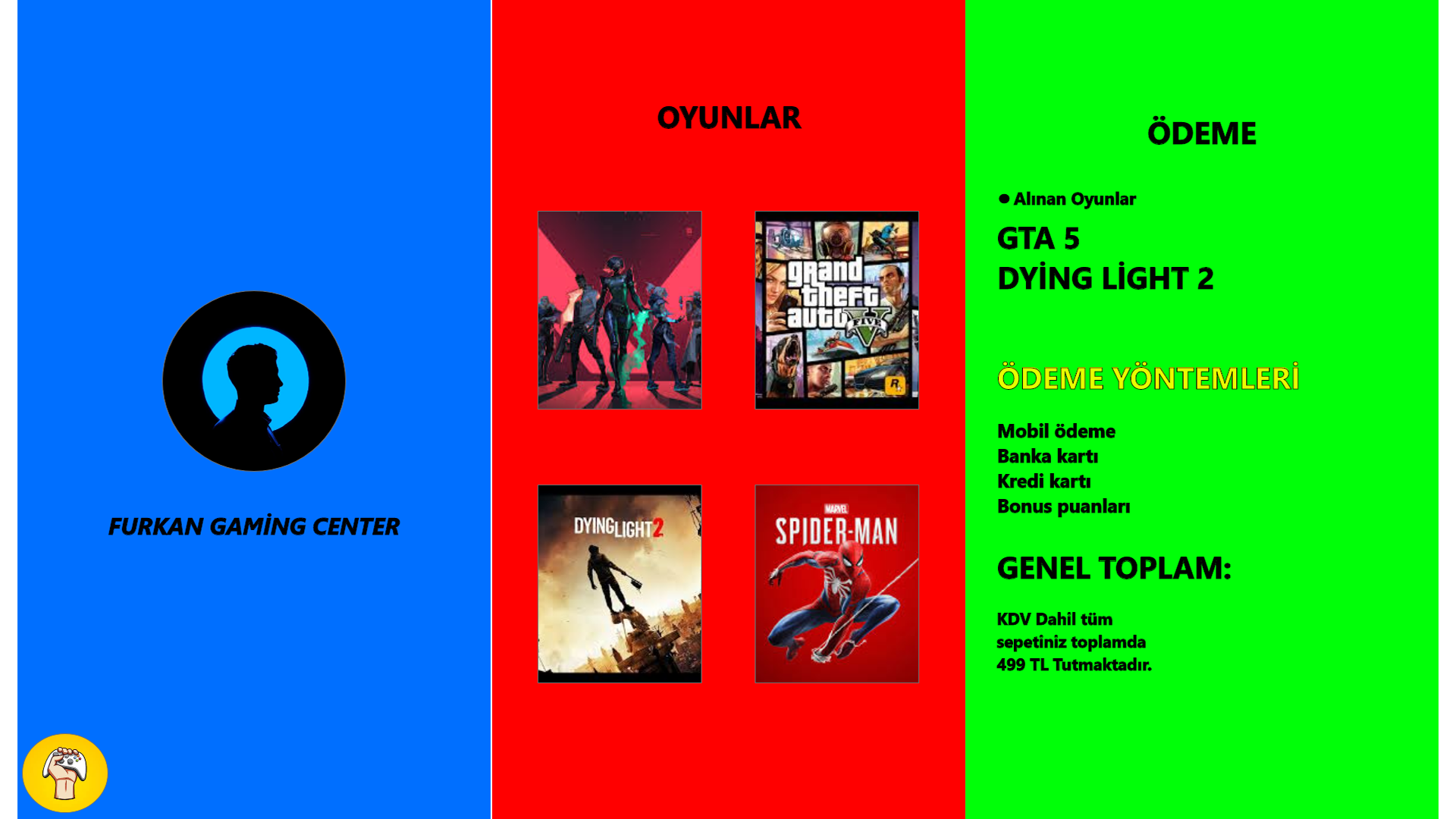 FURKAN GAMİNG CENTER

OYUNLAR

grand theft auto FIVE

DYING LIGHT 2

MARVEL SPIDER-MAN

ÖDEME

● Alınan Oyunlar

GTA 5
DYİNG LİGHT 2

ÖDEME YÖNTEMLERİ

Mobil ödeme
Banka kartı
Kredi kartı
Bonus puanları

GENEL TOPLAM:

KDV Dahil tüm sepetiniz toplamda 499 TL Tutmaktadır.